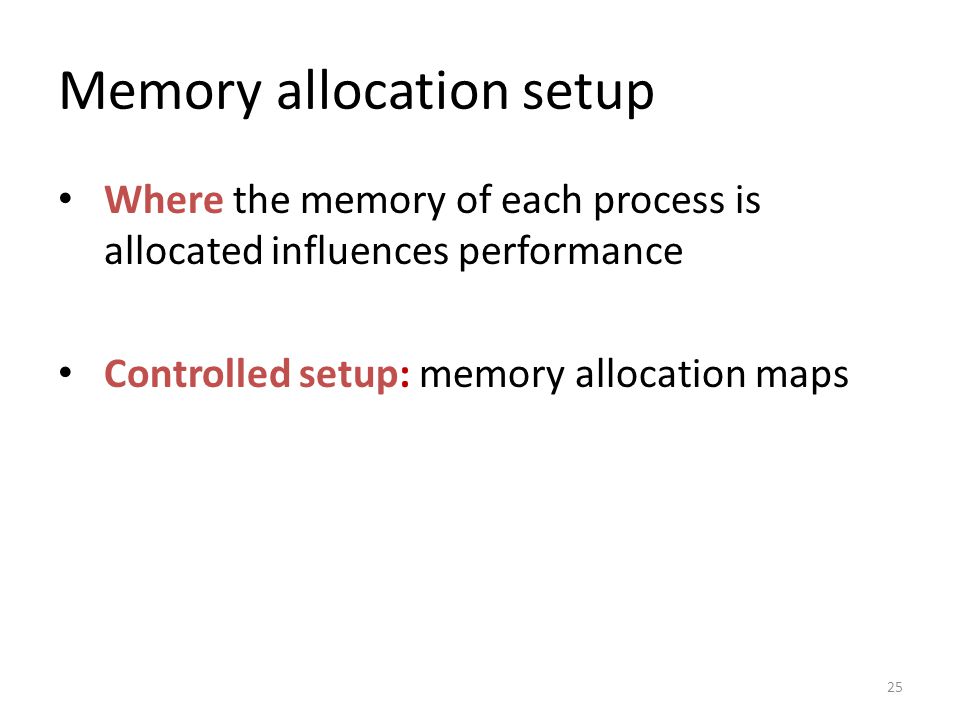 Memory allocation setup

• Where the memory of each process is allocated influences performance

• Controlled setup: memory allocation maps

25